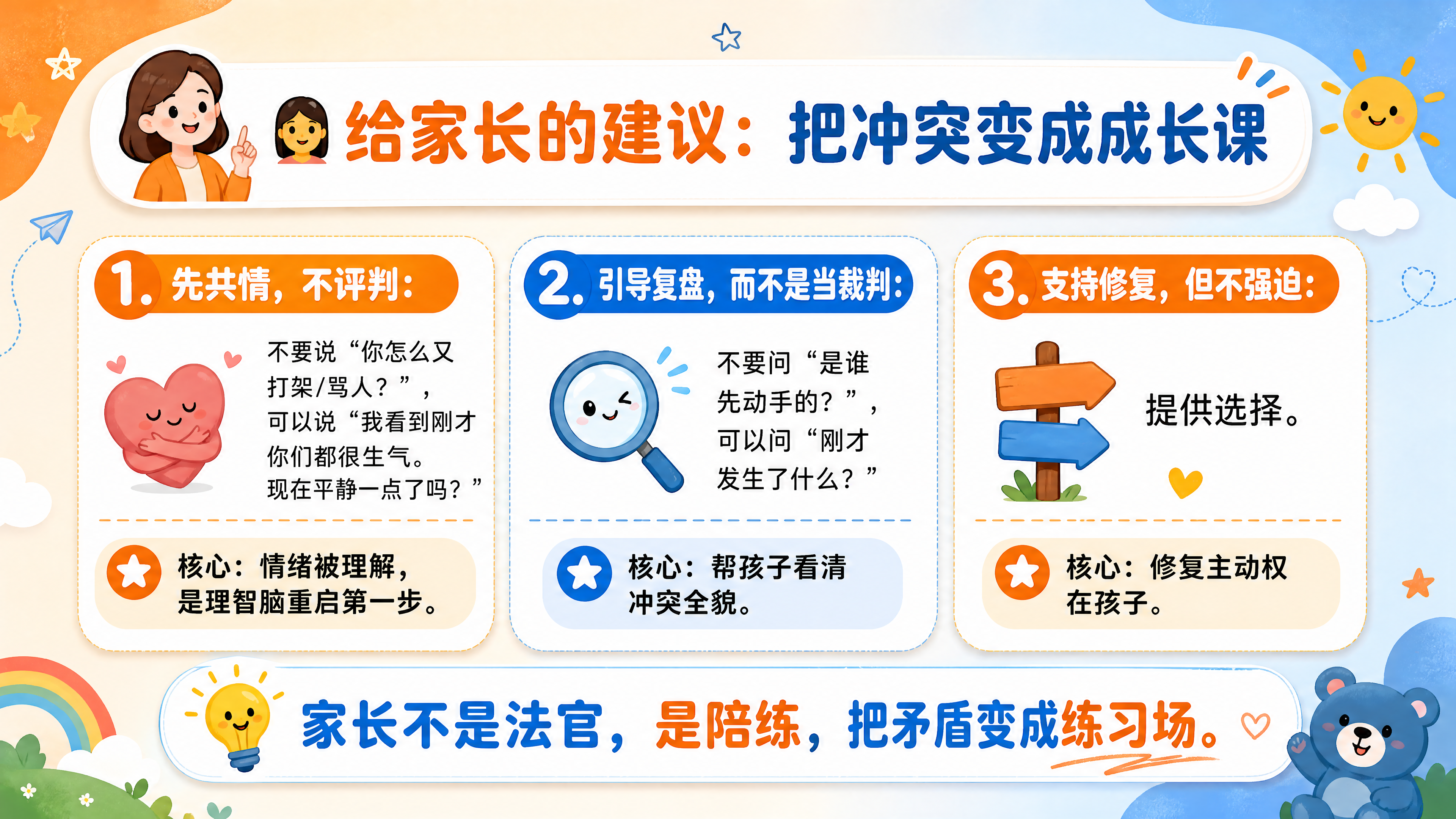 给家长的建议：把冲突变成成长课

1. 先共情，不评判：

不要说“你怎么又打架/骂人？”，可以说“我看到刚才你们都很生气。现在平静一点了吗？”

核心：情绪被理解，是理智脑重启第一步。

2. 引导复盘，而不是当裁判：

不要问“是谁先动手的？”，可以问“刚才发生了什么？”

核心：帮孩子看清冲突全貌。

3. 支持修复，但不强迫：

提供选择。

核心：修复主动权在孩子。

家长不是法官，是陪练，把矛盾变成练习场。